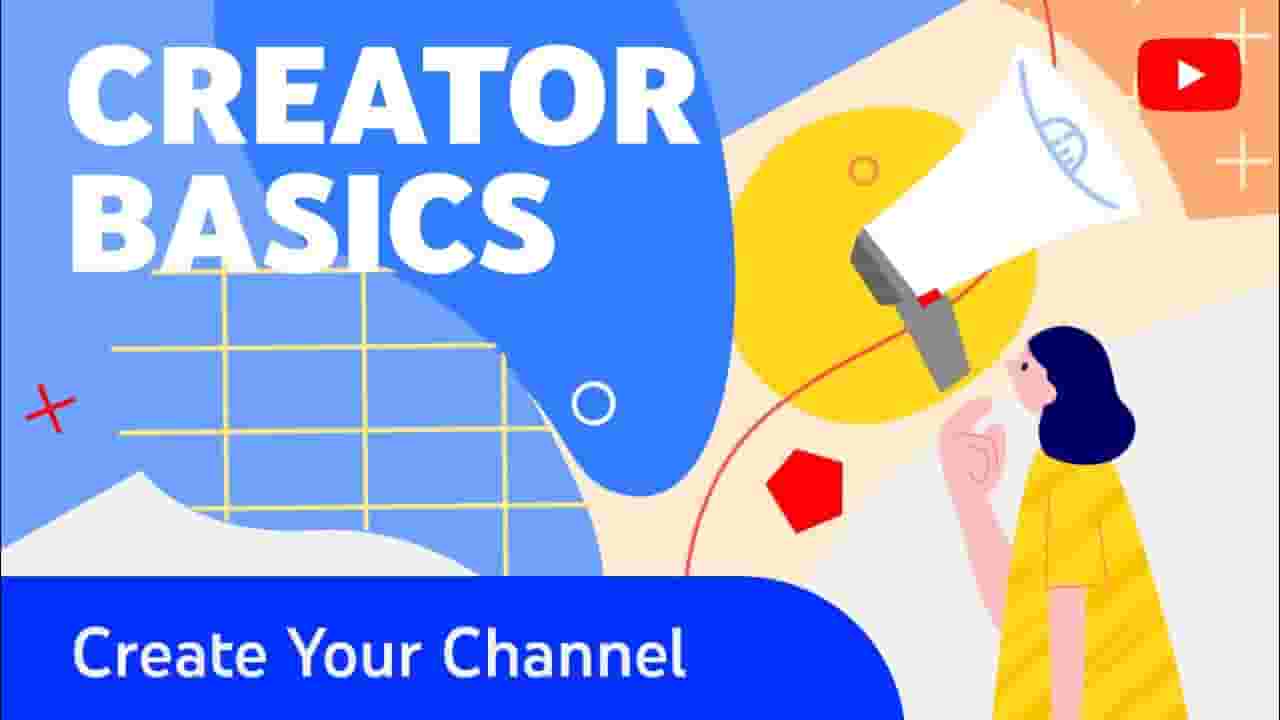 CREATOR BASICS

Create Your Channel